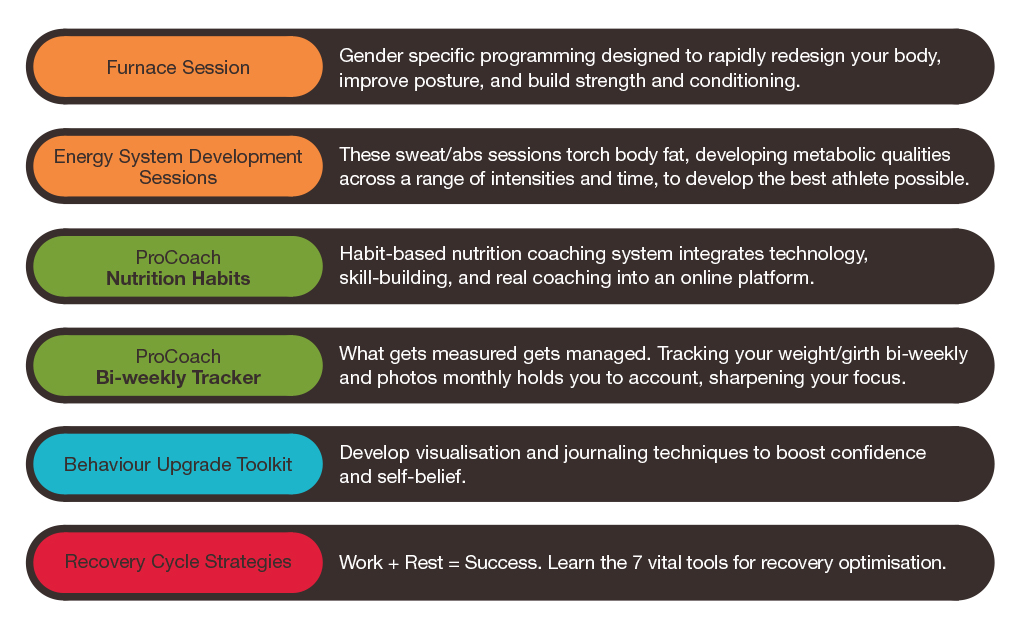 Furnace Session

Gender specific programming designed to rapidly redesign your body, improve posture, and build strength and conditioning.

Energy System Development Sessions

These sweat/abs sessions torch body fat, developing metabolic qualities across a range of intensities and time, to develop the best athlete possible.

ProCoach
Nutrition Habits

Habit-based nutrition coaching system integrates technology, skill-building, and real coaching into an online platform.

ProCoach
Bi-weekly Tracker

What gets measured gets managed. Tracking your weight/girth bi-weekly and photos monthly holds you to account, sharpening your focus.

Behaviour Upgrade Toolkit

Develop visualisation and journaling techniques to boost confidence and self-belief.

Recovery Cycle Strategies

Work + Rest = Success. Learn the 7 vital tools for recovery optimisation.